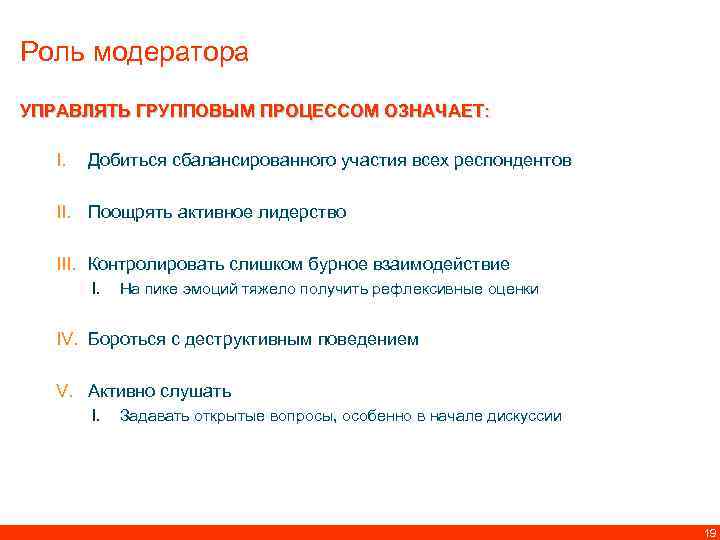 Роль модератора

УПРАВЛЯТЬ ГРУППОВЫМ ПРОЦЕССОМ ОЗНАЧАЕТ:

I. Добиться сбалансированного участия всех респондентов

II. Поощрять активное лидерство

III. Контролировать слишком бурное взаимодействие
I. На пике эмоций тяжело получить рефлексивные оценки

IV. Бороться с деструктивным поведением

V. Активно слушать
I. Задавать открытые вопросы, особенно в начале дискуссии

19